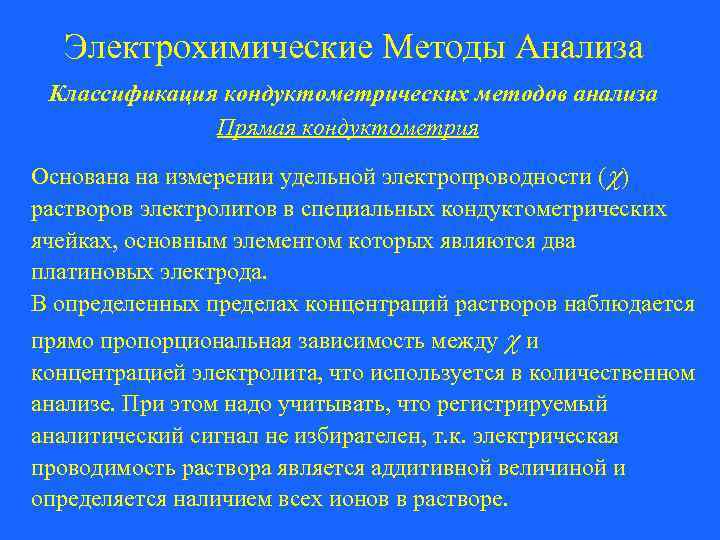 Электрохимические Методы Анализа

Классификация кондуктометрических методов анализа

Прямая кондуктометрия

Основана на измерении удельной электропроводности ($\chi$) растворов электролитов в специальных кондуктометрических ячейках, основным элементом которых являются два платиновых электрода.

В определенных пределах концентраций растворов наблюдается прямо пропорциональная зависимость между $\chi$ и концентрацией электролита, что используется в количественном анализе. При этом надо учитывать, что регистрируемый аналитический сигнал не избирателен, т.к. электрическая проводимость раствора является аддитивной величиной и определяется наличием всех ионов в растворе.